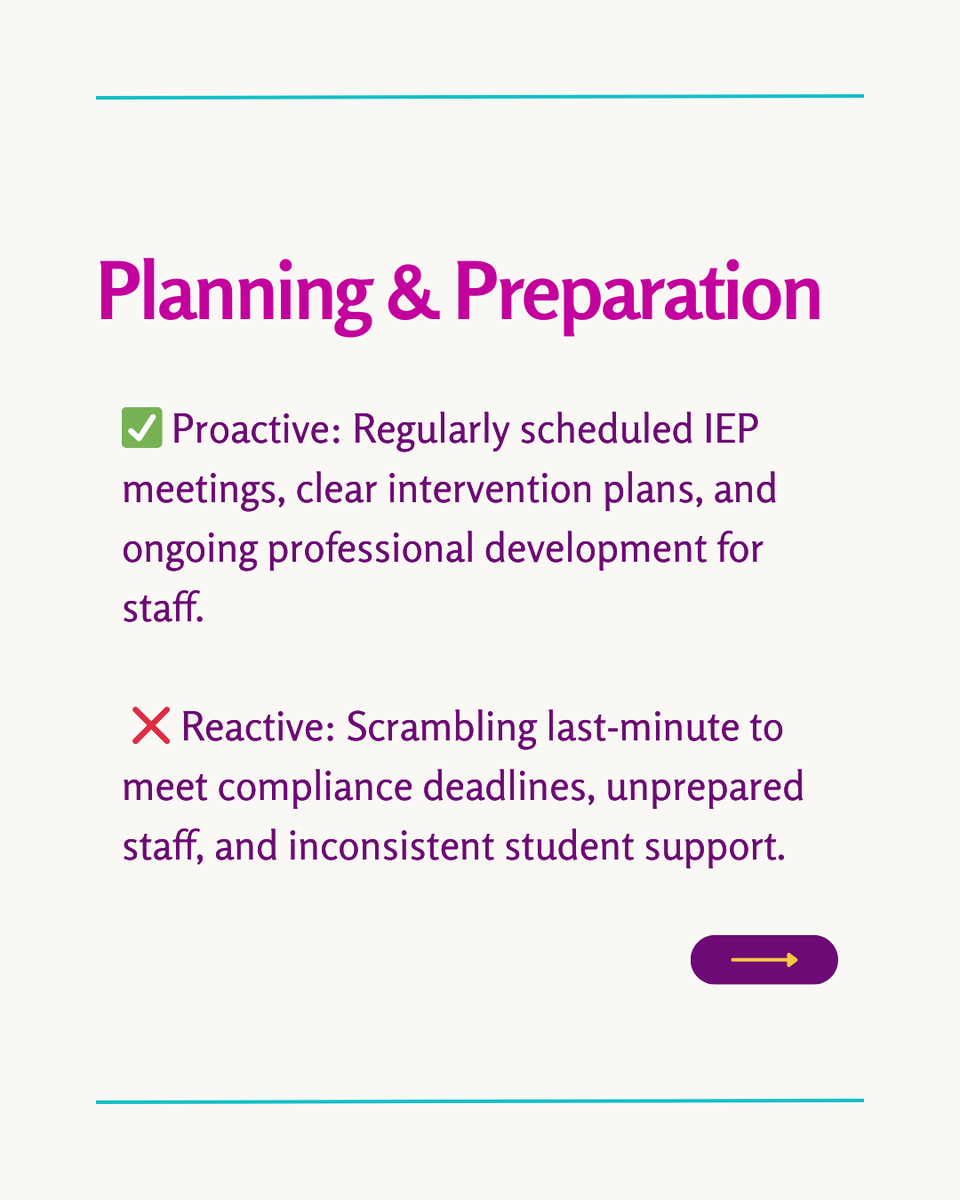 Planning & Preparation

✅ Proactive: Regularly scheduled IEP meetings, clear intervention plans, and ongoing professional development for staff.

❌ Reactive: Scrambling last-minute to meet compliance deadlines, unprepared staff, and inconsistent student support.